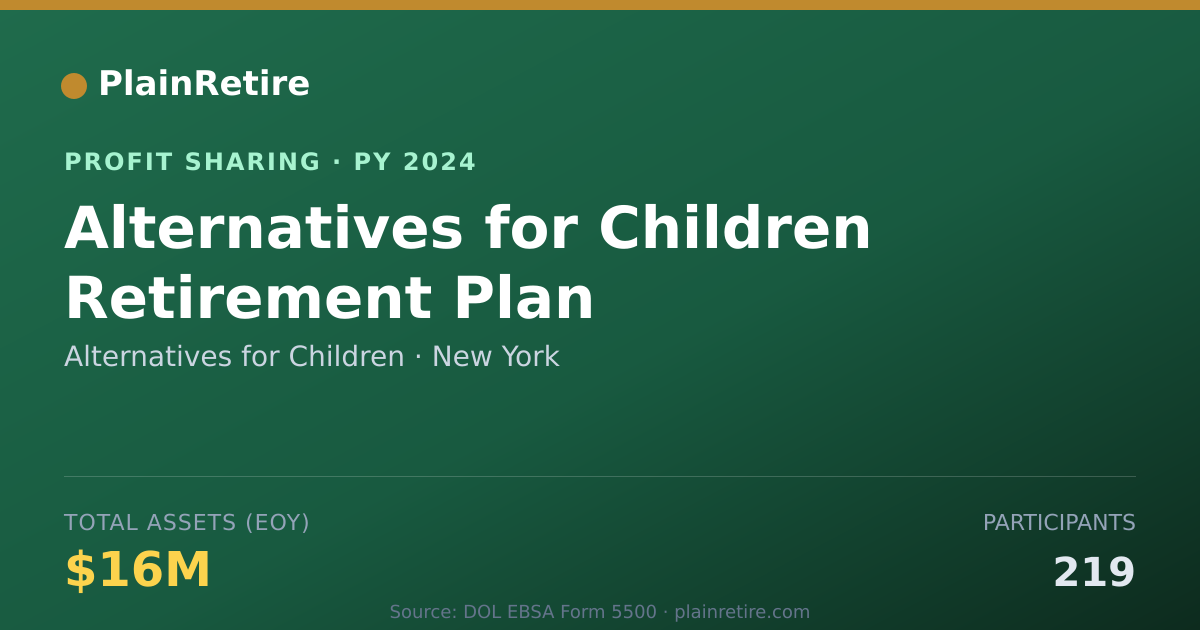 PlainRetire

PROFIT SHARING · PY 2024

Alternatives for Children Retirement Plan

Alternatives for Children · New York

TOTAL ASSETS (EOY)

$16M

PARTICIPANTS

219

Source: DOL EBSA Form 5500 · plainretire.com